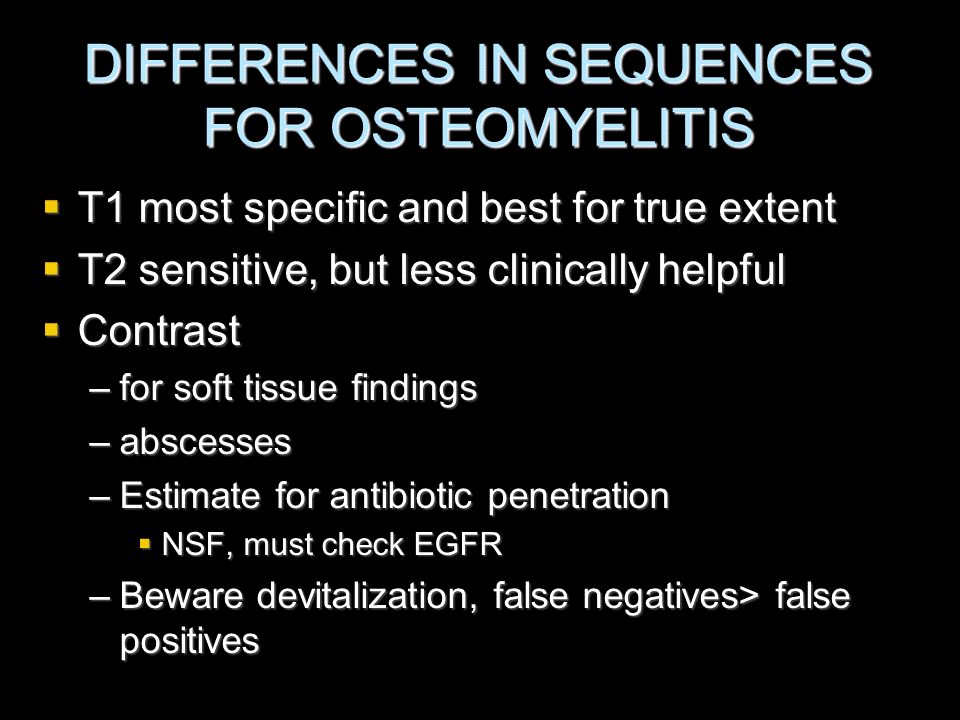 DIFFERENCES IN SEQUENCES FOR OSTEOMYELITIS

▪ T1 most specific and best for true extent
▪ T2 sensitive, but less clinically helpful
▪ Contrast
– for soft tissue findings
– abscesses
– Estimate for antibiotic penetration
▪ NSF, must check EGFR
– Beware devitalization, false negatives> false positives